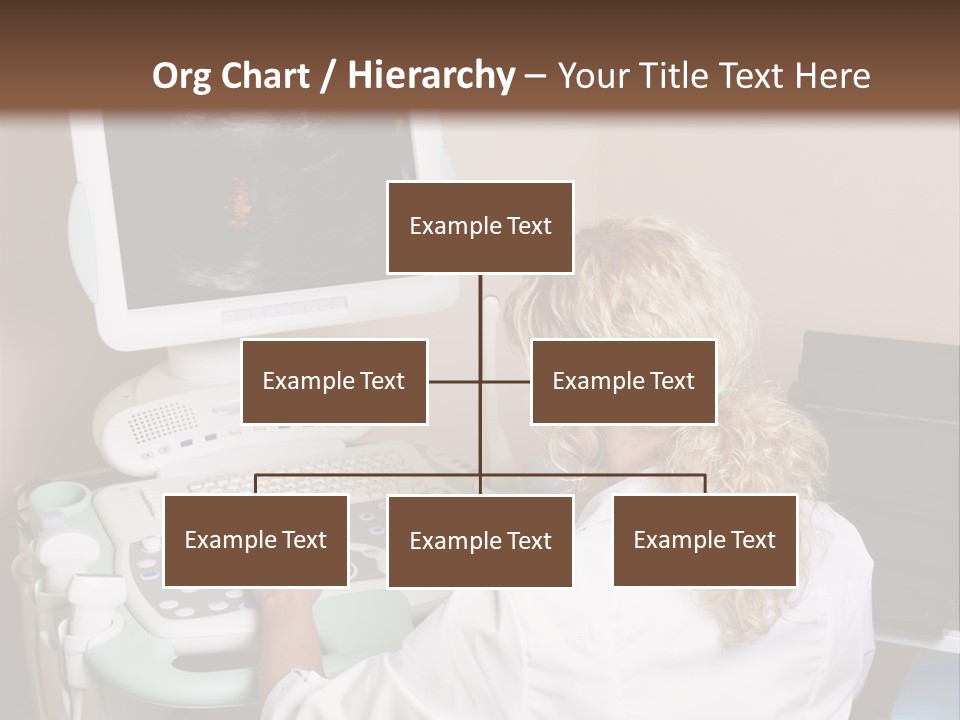 Org Chart / Hierarchy – Your Title Text Here

Example Text

Example Text

Example Text

Example Text

Example Text

Example Text